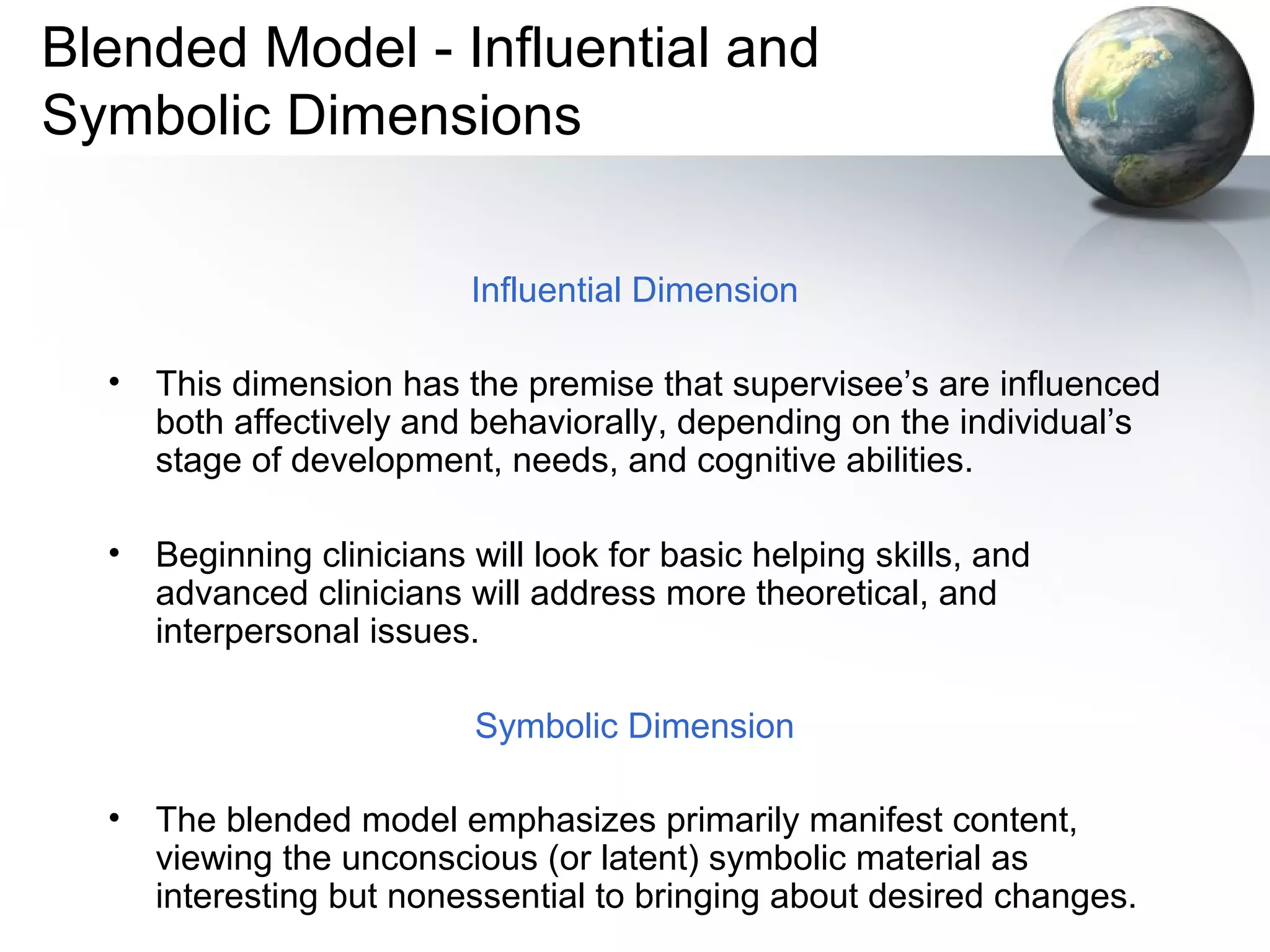 Blended Model - Influential and Symbolic Dimensions

Influential Dimension

• This dimension has the premise that supervisee’s are influenced both affectively and behaviorally, depending on the individual’s stage of development, needs, and cognitive abilities.

• Beginning clinicians will look for basic helping skills, and advanced clinicians will address more theoretical, and interpersonal issues.

Symbolic Dimension

• The blended model emphasizes primarily manifest content, viewing the unconscious (or latent) symbolic material as interesting but nonessential to bringing about desired changes.